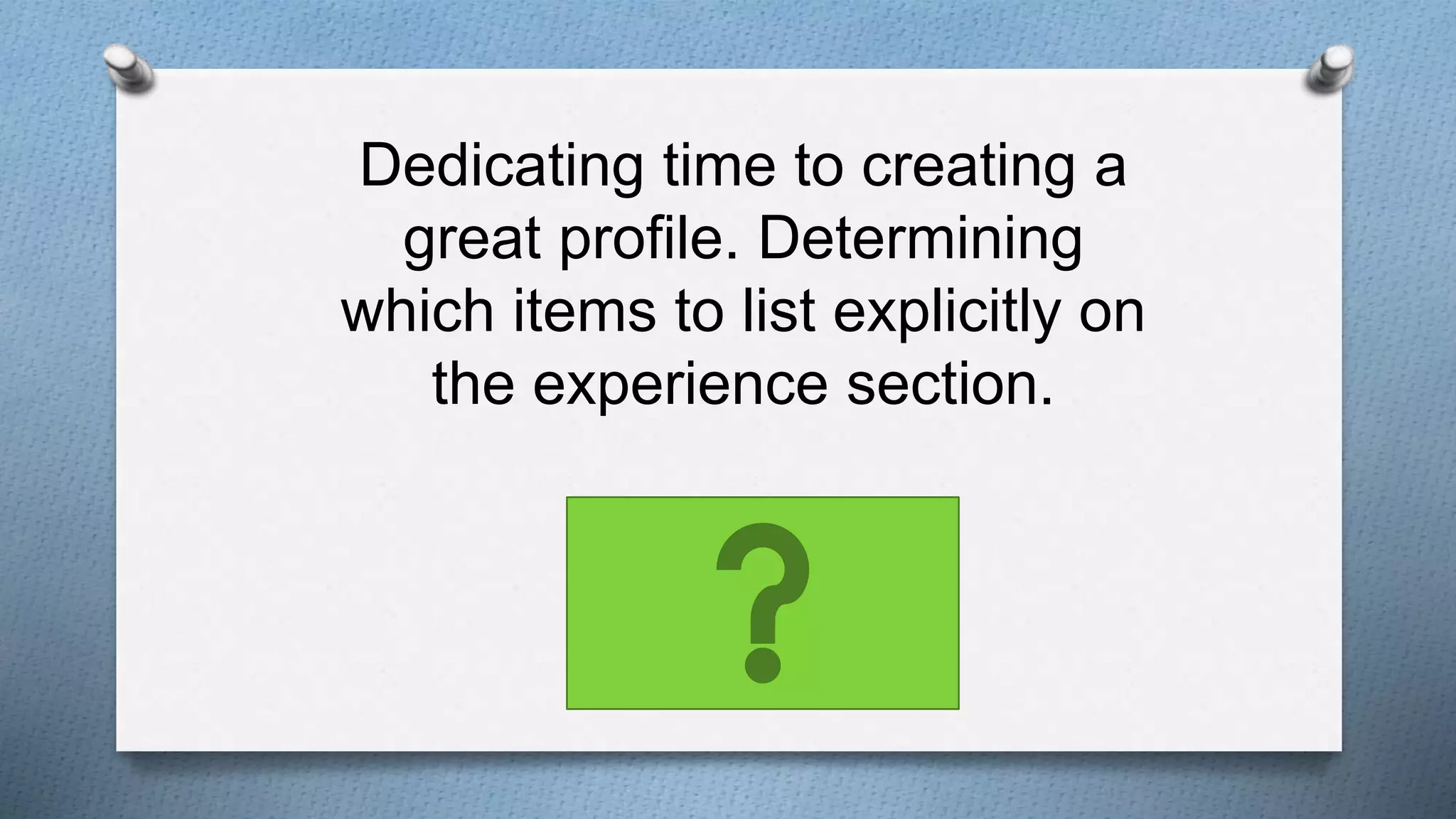 Dedicating time to creating a great profile. Determining which items to list explicitly on the experience section.

?